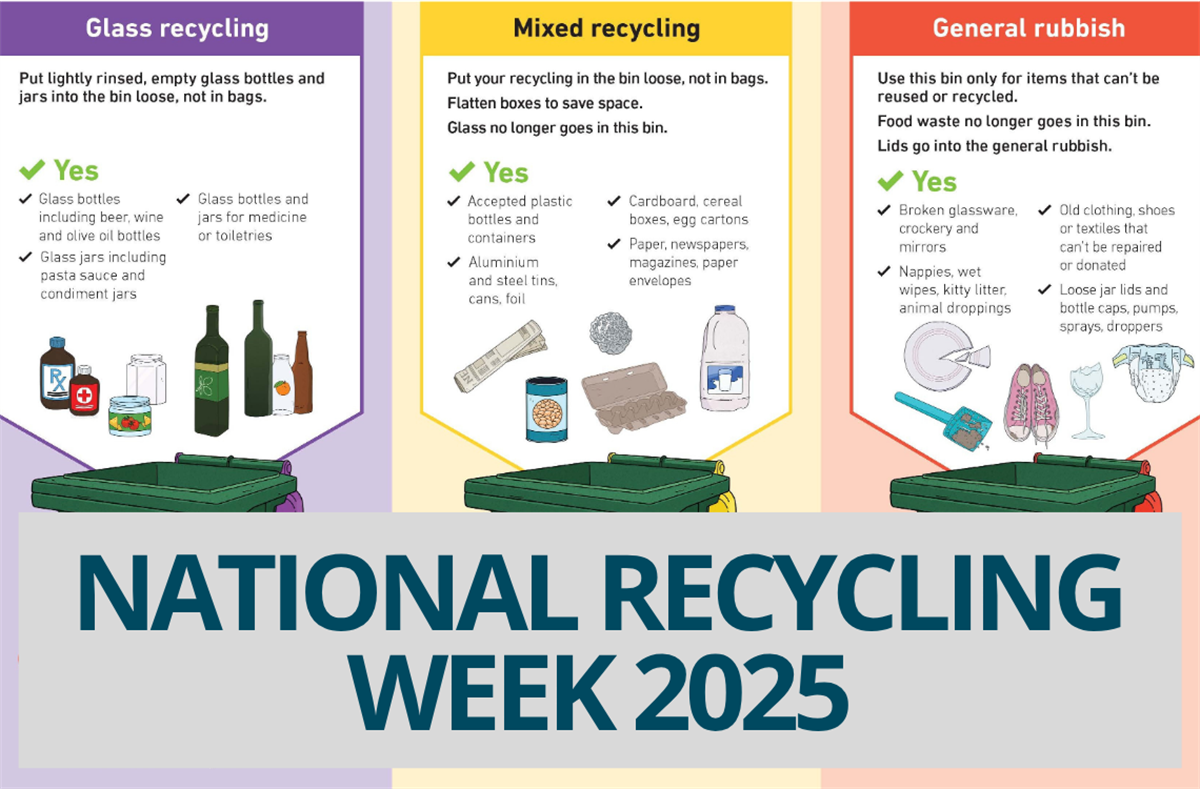 Glass recycling

Put lightly rinsed, empty glass bottles and jars into the bin loose, not in bags.

✔ Yes

✔ Glass bottles including beer, wine and olive oil bottles
✔ Glass jars including pasta sauce and condiment jars
✔ Glass bottles and jars for medicine or toiletries

RX

Mixed recycling

Put your recycling in the bin loose, not in bags.
Flatten boxes to save space.
Glass no longer goes in this bin.

✔ Yes

✔ Accepted plastic bottles and containers
✔ Aluminium and steel tins, cans, foil
✔ Cardboard, cereal boxes, egg cartons
✔ Paper, newspapers, magazines, paper envelopes

General rubbish

Use this bin only for items that can't be reused or recycled.
Food waste no longer goes in this bin.
Lids go into the general rubbish.

✔ Yes

✔ Broken glassware, crockery and mirrors
✔ Nappies, wet wipes, kitty litter, animal droppings
✔ Old clothing, shoes or textiles that can't be repaired or donated
✔ Loose jar lids and bottle caps, pumps, sprays, droppers

NATIONAL RECYCLING WEEK 2025